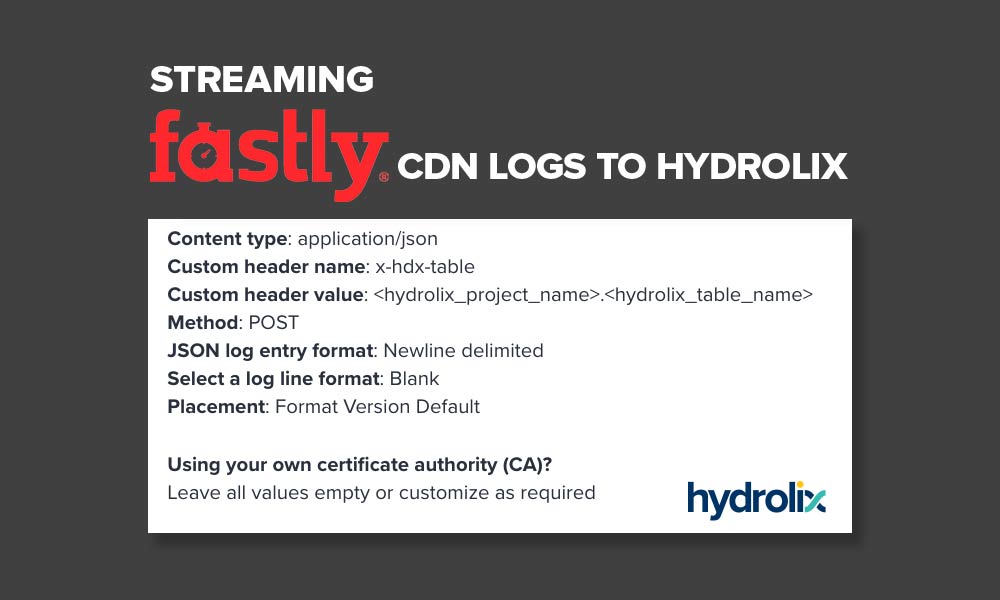 STREAMING
fastly® CDN LOGS TO HYDROLIX

Content type: application/json
Custom header name: x-hdx-table
Custom header value: <hydrolix_project_name>.<hydrolix_table_name>
Method: POST
JSON log entry format: Newline delimited
Select a log line format: Blank
Placement: Format Version Default

Using your own certificate authority (CA)?
Leave all values empty or customize as required

hydrolix